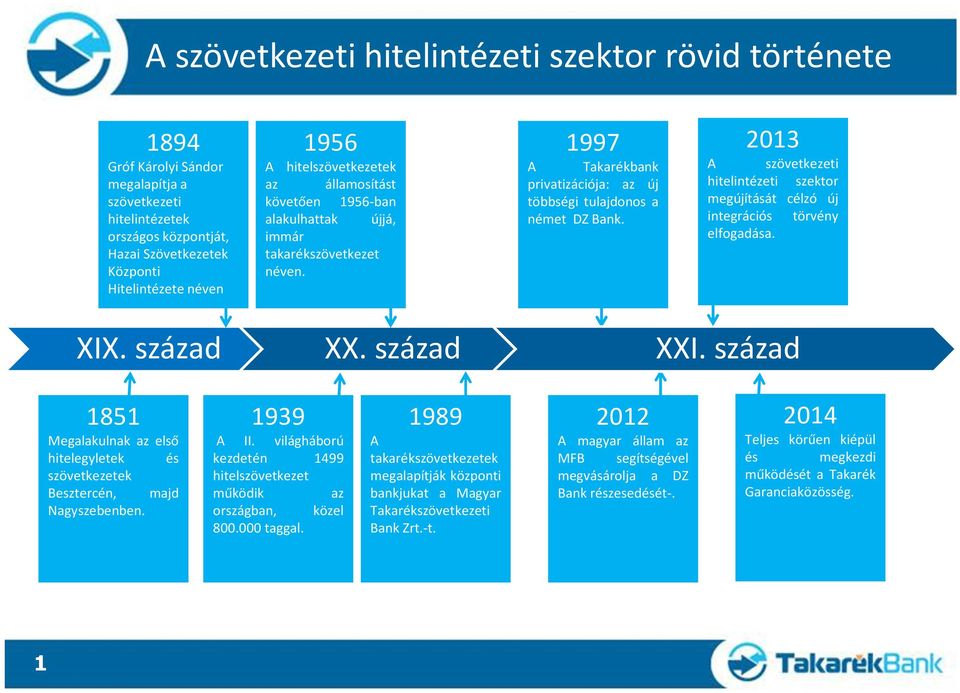 A szövetkezeti hitelintézeti szektor rövid története

1894
Gróf Károlyi Sándor megalapítja a szövetkezeti hitelintézetek országos központját, Hazai Szövetkezetek Központi Hitelintézete néven

1956
A hitelszövetkezetek az államosítást követően 1956-ban alakulhattak újjá, immár takarékszövetkezet néven.

1997
A Takarékbank privatizációja: az új többségi tulajdonos a német DZ Bank.

2013
A szövetkezeti hitelintézeti szektor megújítását célzó új integrációs törvény elfogadása.

XIX. század

XX. század

XXI. század

1851
Megalakulnak az első hitelegyletek és szövetkezetek Besztercén, majd Nagyszebenben.

1939
A II. világháború kezdetén 1499 hitelszövetkezet működik az országban, közel 800.000 taggal.

1989
A takarékszövetkezetek megalapítják központi bankjukat a Magyar Takarékszövetkezeti Bank Zrt.-t.

2012
A magyar állam az MFB segítségével megvásárolja a DZ Bank részesedését-.

2014
Teljes körűen kiépül és megkezdi működését a Takarék Garanciaközösség.

1

TakarékBank